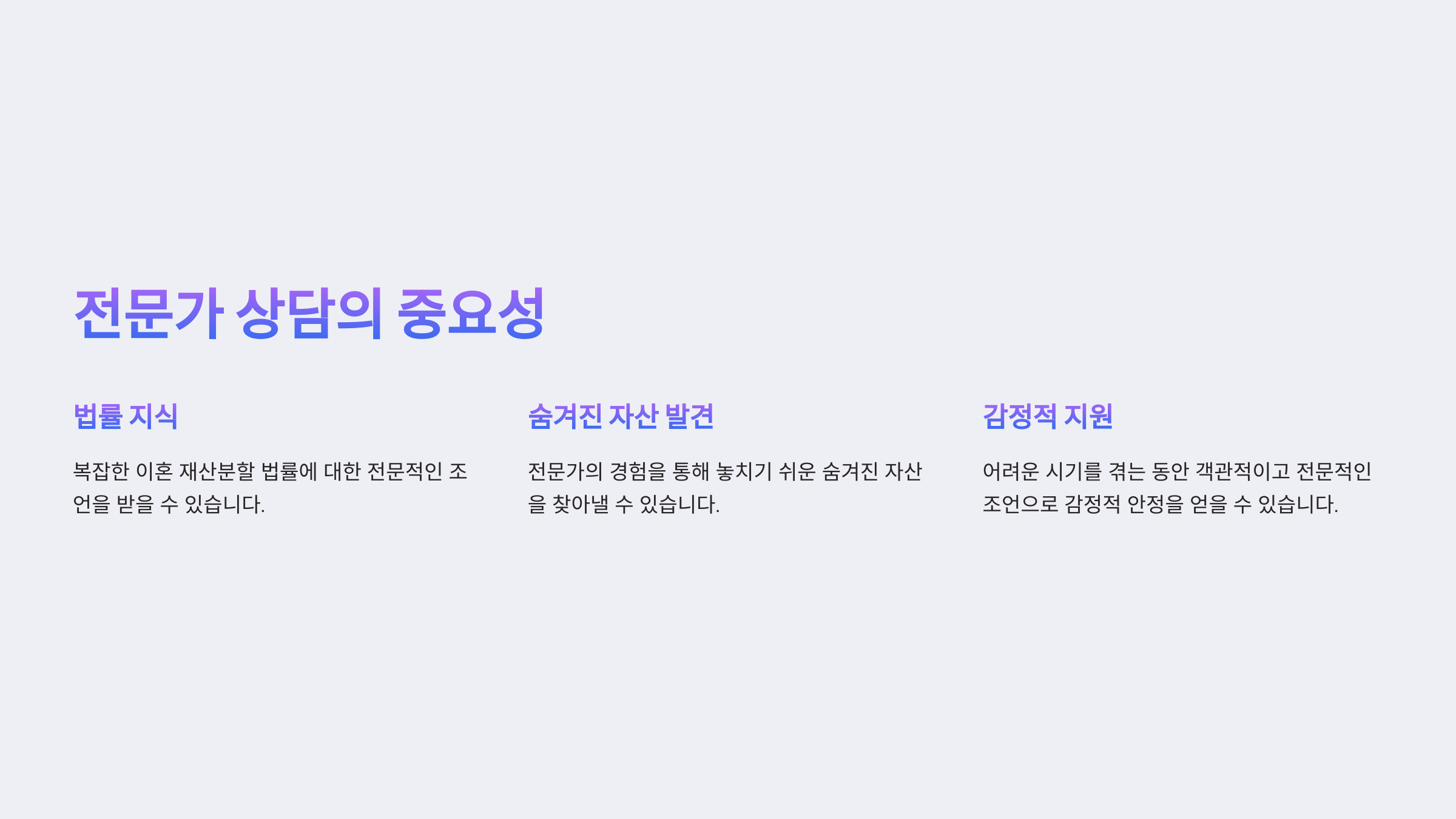 전문가 상담의 중요성

법률 지식

복잡한 이혼 재산분할 법률에 대한 전문적인 조언을 받을 수 있습니다.

숨겨진 자산 발견

전문가의 경험을 통해 놓치기 쉬운 숨겨진 자산을 찾아낼 수 있습니다.

감정적 지원

어려운 시기를 겪는 동안 객관적이고 전문적인 조언으로 감정적 안정을 얻을 수 있습니다.